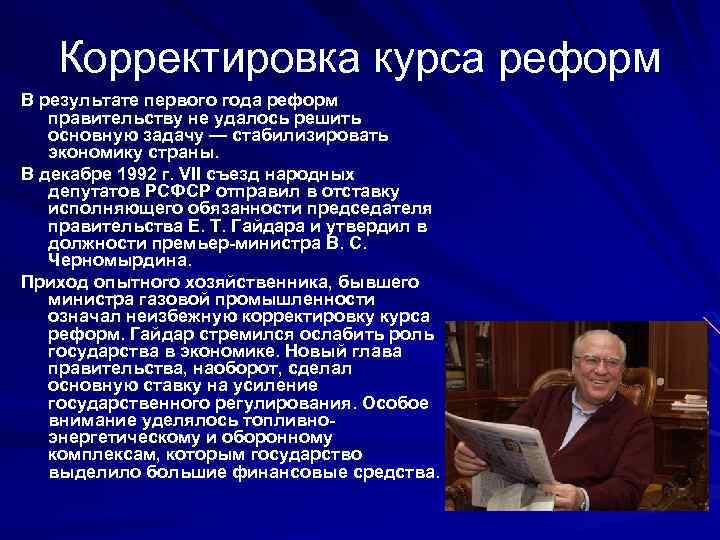 Корректировка курса реформ

В результате первого года реформ правительству не удалось решить основную задачу — стабилизировать экономику страны.

В декабре 1992 г. VII съезд народных депутатов РСФСР отправил в отставку исполняющего обязанности председателя правительства Е. Т. Гайдара и утвердил в должности премьер-министра В. С. Черномырдина.

Приход опытного хозяйственника, бывшего министра газовой промышленности означал неизбежную корректировку курса реформ. Гайдар стремился ослабить роль государства в экономике. Новый глава правительства, наоборот, сделал основную ставку на усиление государственного регулирования. Особое внимание уделялось топливно-энергетическому и оборонному комплексам, которым государство выделило большие финансовые средства.